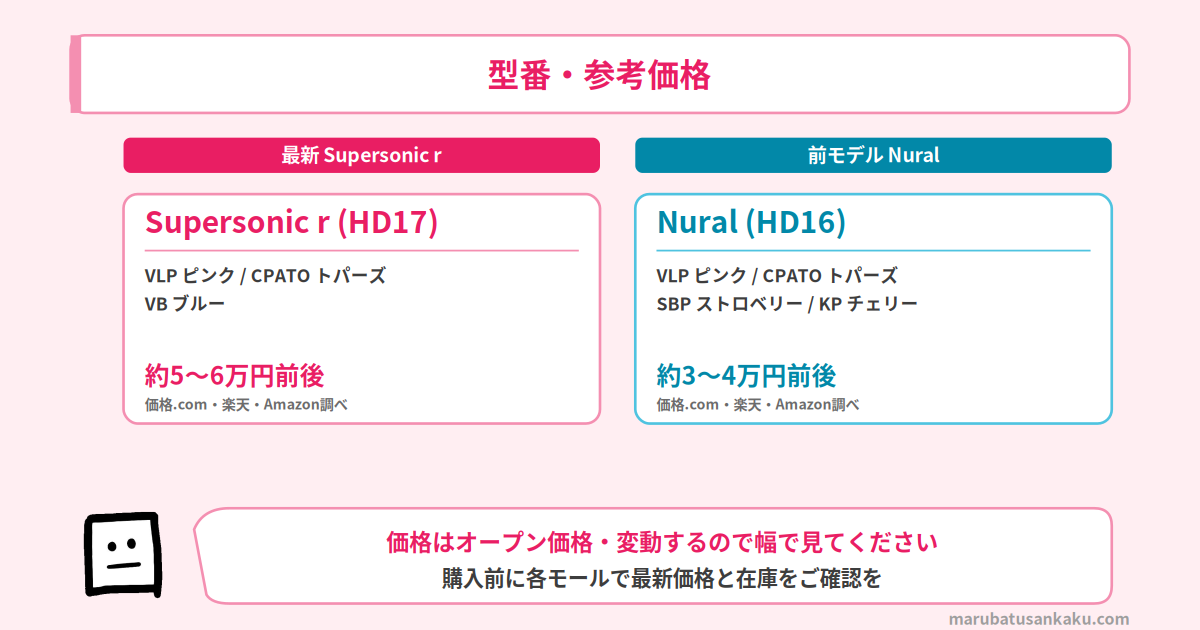 型番・参考価格

最新 Supersonic r

Supersonic r (HD17)

VLP ピンク / CPATO トパーズ
VB ブルー

約5〜6万円前後
価格.com・楽天・Amazon調べ

前モデル Nural

Nural (HD16)

VLP ピンク / CPATO トパーズ
SBP ストロベリー / KP チェリー

約3〜4万円前後
価格.com・楽天・Amazon調べ

価格はオープン価格・変動するので幅で見てください
購入前に各モールで最新価格と在庫をご確認を

marubatusankaku.com